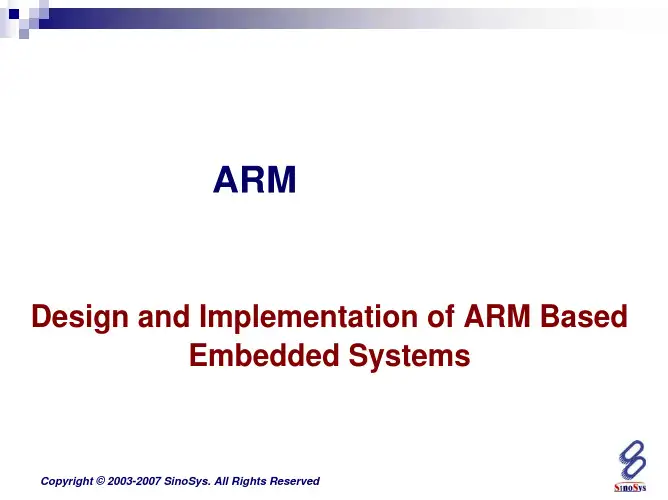 ARM

Design and Implementation of ARM Based Embedded Systems

Copyright © 2003-2007 SinoSys. All Rights Reserved

SinoSys